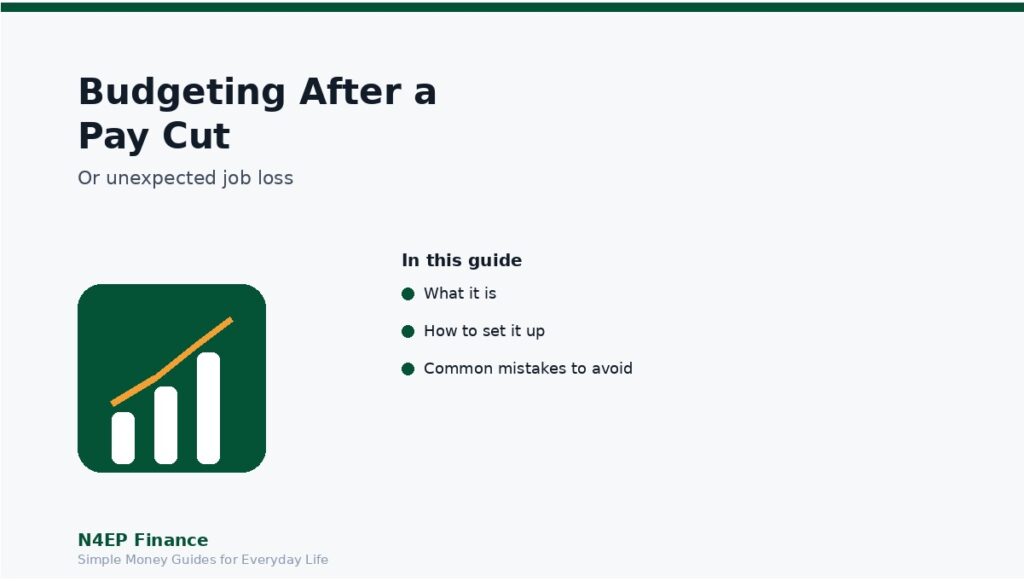 Budgeting After a Pay Cut

Or unexpected job loss

In this guide

What it is

How to set it up

Common mistakes to avoid

N4EP Finance

Simple Money Guides for Everyday Life